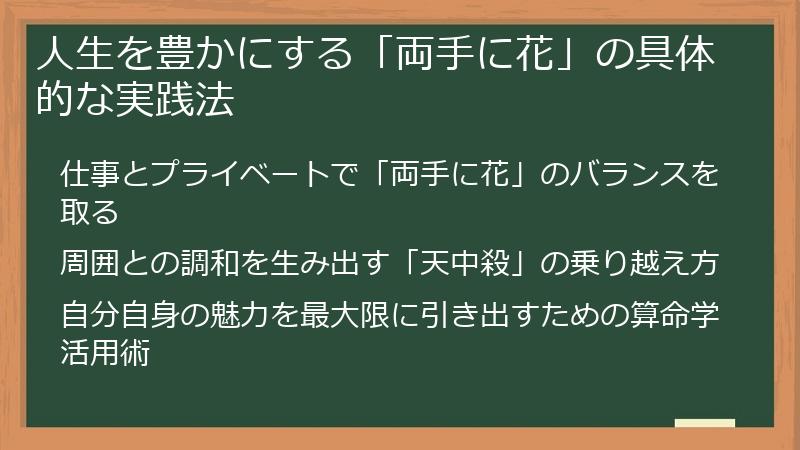 人生を豊かにする「両手に花」の具体的な実践法

仕事とプライベートで「両手に花」のバランスを取る

周囲との調和を生み出す「天中殺」の乗り越え方

自分自身の魅力を最大限に引き出すための算命学活用術